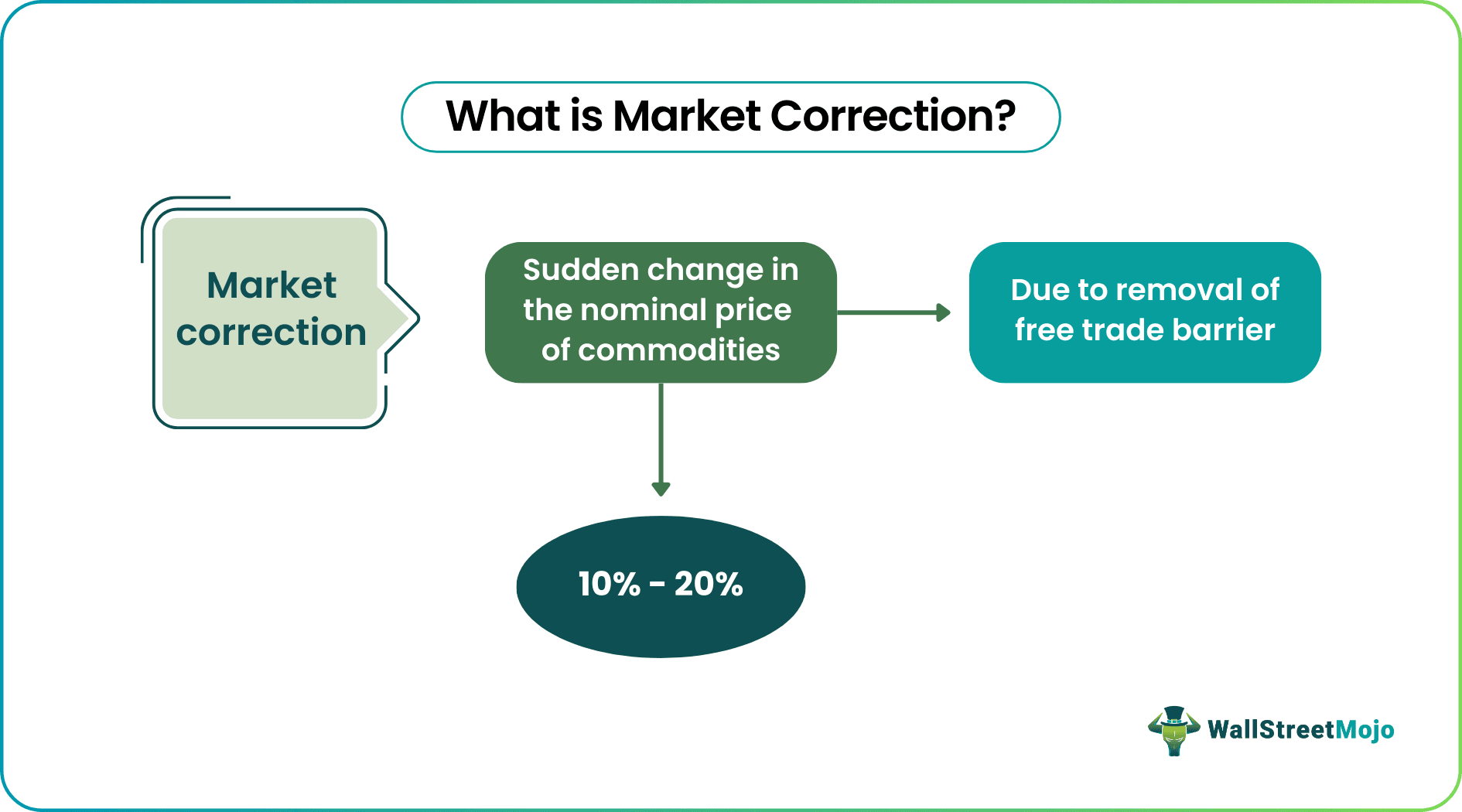 What is Market Correction?

Market correction

Sudden change in the nominal price of commodities

Due to removal of free trade barrier

10% - 20%

WallStreetMojo